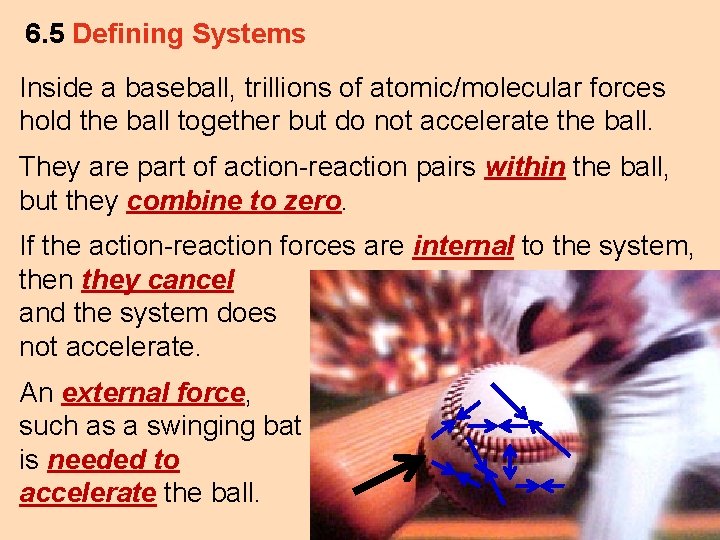 6.5 Defining Systems

Inside a baseball, trillions of atomic/molecular forces hold the ball together but do not accelerate the ball.

They are part of action-reaction pairs within the ball, but they combine to zero.

If the action-reaction forces are internal to the system, then they cancel and the system does not accelerate.

An external force, such as a swinging bat is needed to accelerate the ball.